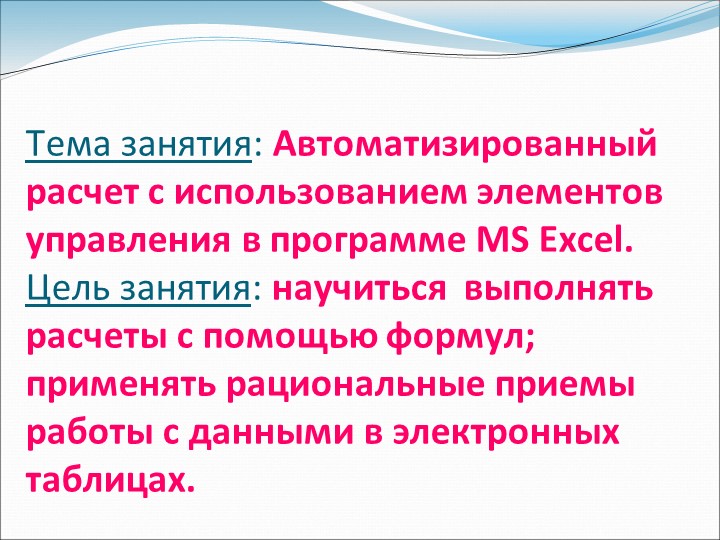 Тема занятия: Автоматизированный расчет с использованием элементов управления в программе MS Excel.
Цель занятия: научиться выполнять расчеты с помощью формул; применять рациональные приемы работы с данными в электронных таблицах.